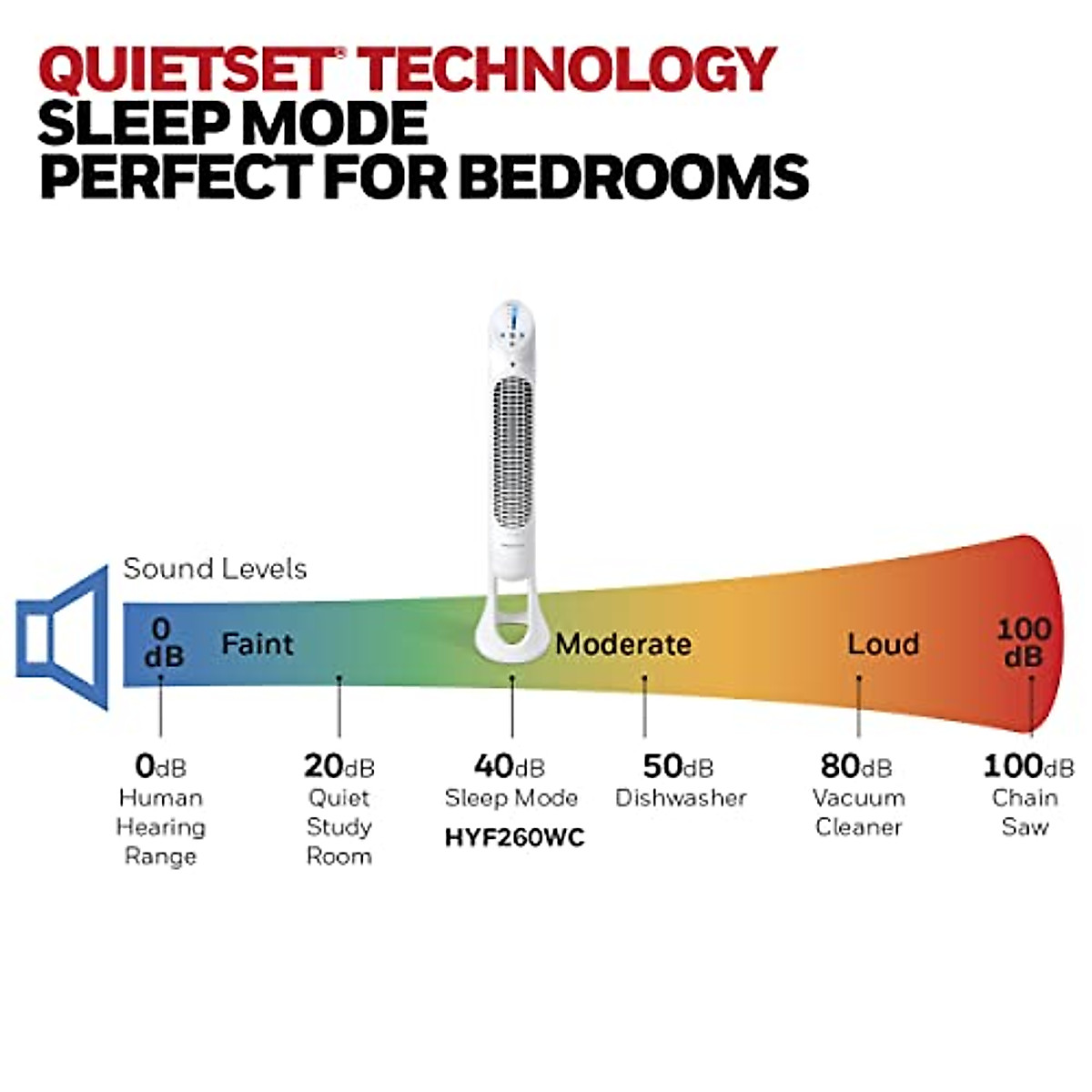 QUIETSET® TECHNOLOGY
SLEEP MODE
PERFECT FOR BEDROOMS

Sound Levels

0 dB Faint Moderate Loud 100 dB

0dB
Human Hearing Range

20dB
Quiet Study Room

40dB
Sleep Mode
HYF260WC

50dB
Dishwasher

80dB
Vacuum Cleaner

100dB
Chain Saw